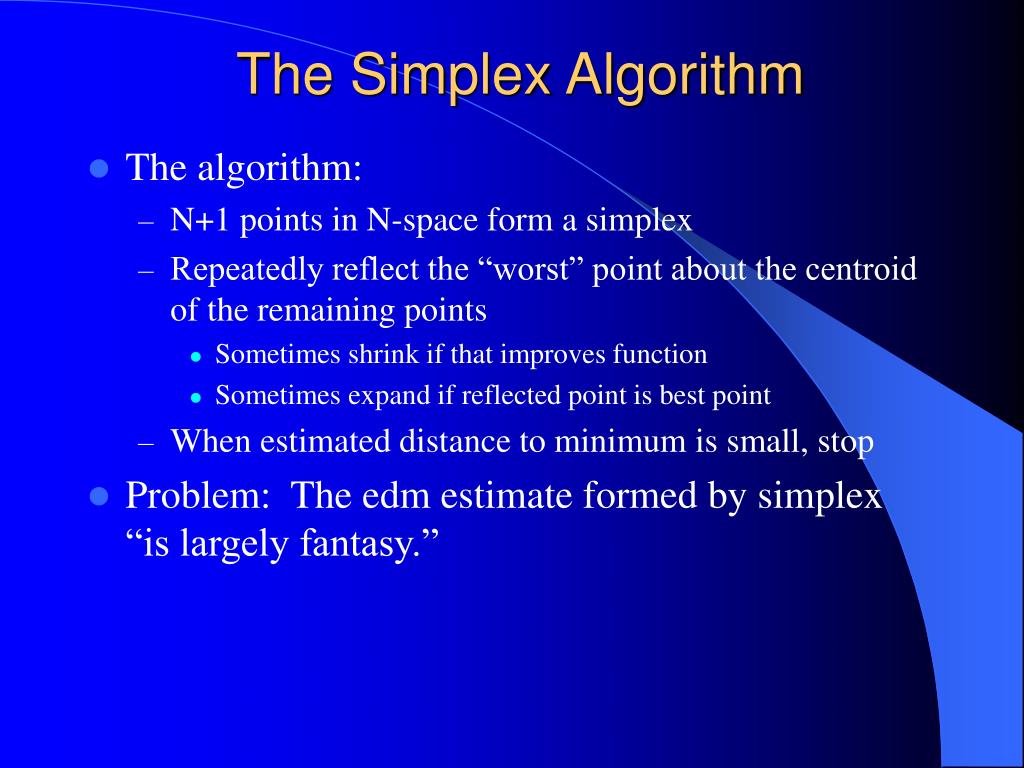 The Simplex Algorithm

- The algorithm:
  – N+1 points in N-space form a simplex
  – Repeatedly reflect the “worst” point about the centroid of the remaining points
    - Sometimes shrink if that improves function
    - Sometimes expand if reflected point is best point
  – When estimated distance to minimum is small, stop
- Problem: The edm estimate formed by simplex “is largely fantasy.”